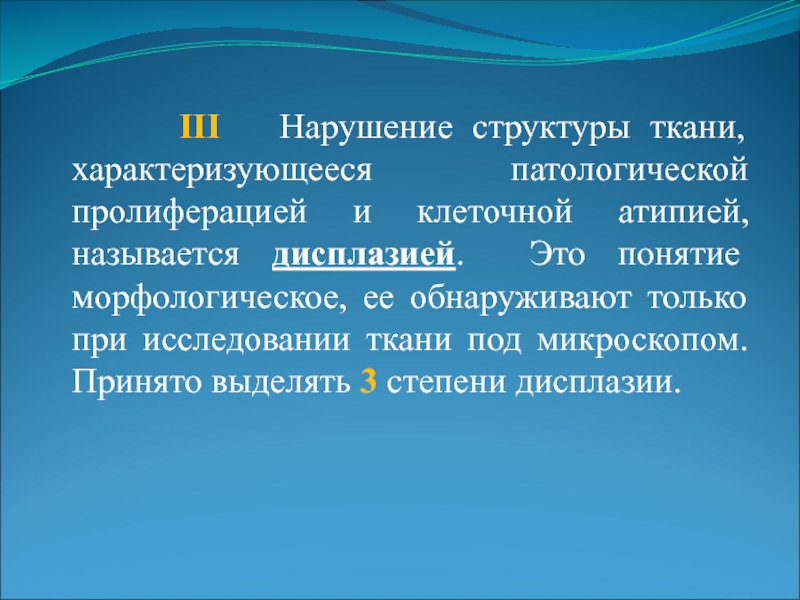 III Нарушение структуры ткани, характеризующееся патологической пролиферацией и клеточной атипией, называется дисплазией. Это понятие морфологическое, ее обнаруживают только при исследовании ткани под микроскопом. Принято выделять 3 степени дисплазии.